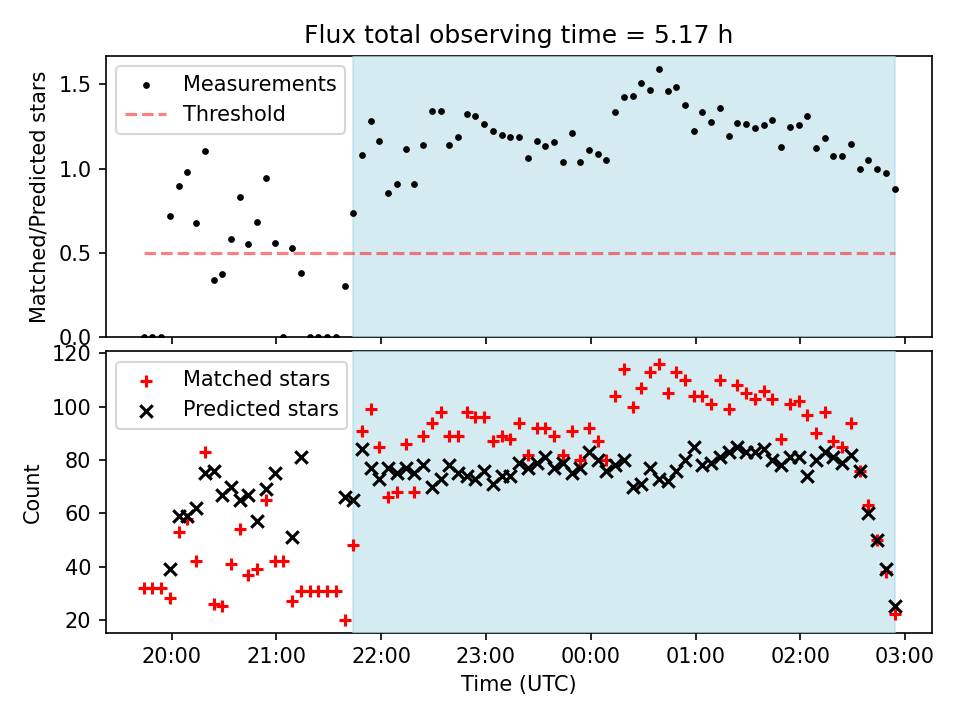 Flux total observing time = 5.17 h

Measurements
Threshold

Matched/Predicted stars

1.5
1.0
0.5
0.0

Matched stars
Predicted stars

Count

120
100
80
60
40
20

20:00
21:00
22:00
23:00
00:00
01:00
02:00
03:00

Time (UTC)